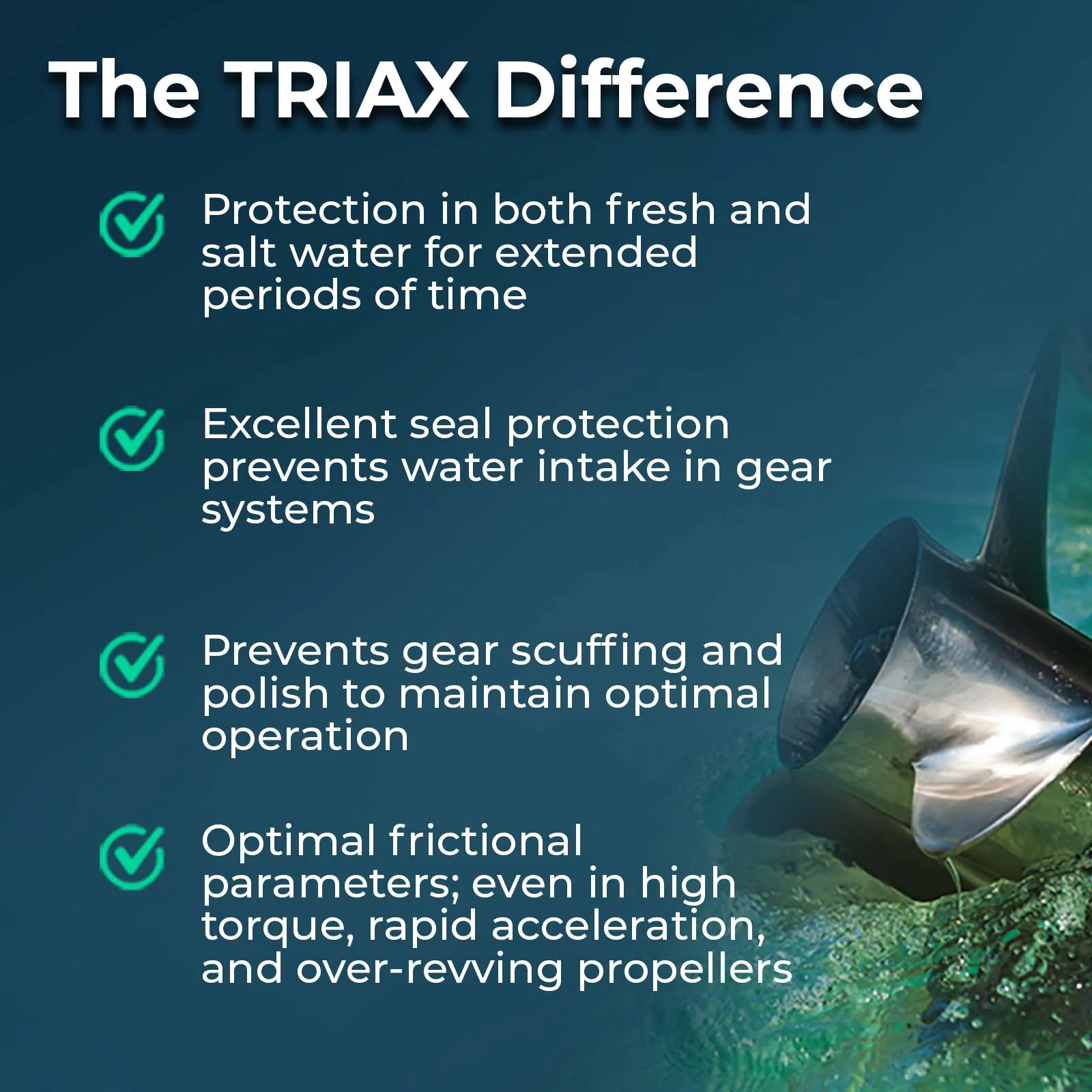 The TRIAX Difference

Protection in both fresh and salt water for extended periods of time

Excellent seal protection prevents water intake in gear systems

Prevents gear scuffing and polish to maintain optimal operation

Optimal frictional parameters; even in high torque, rapid acceleration, and over-revving propellers